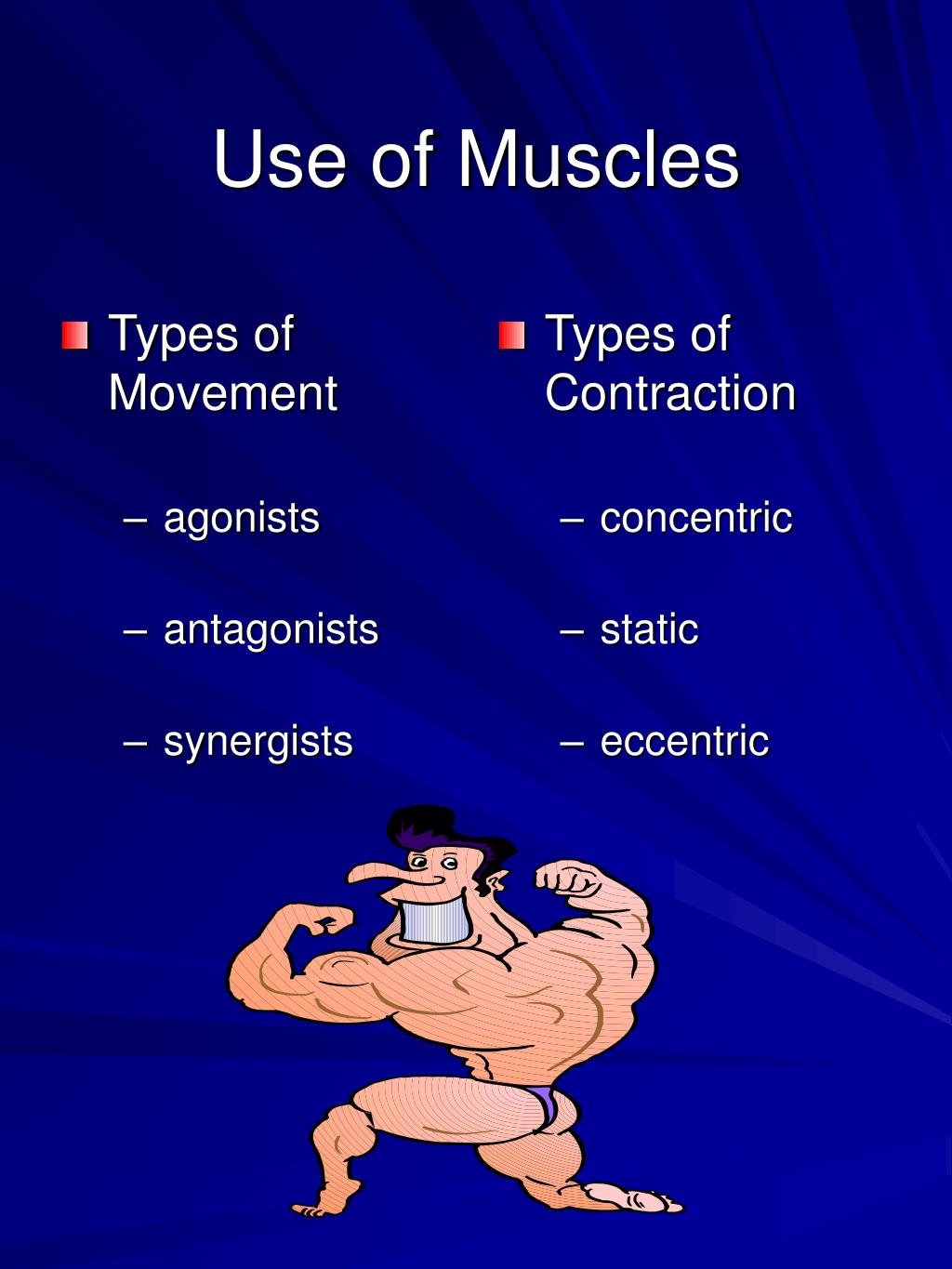 Use of Muscles

Types of Movement

– agonists

– antagonists

– synergists

Types of Contraction

– concentric

– static

– eccentric